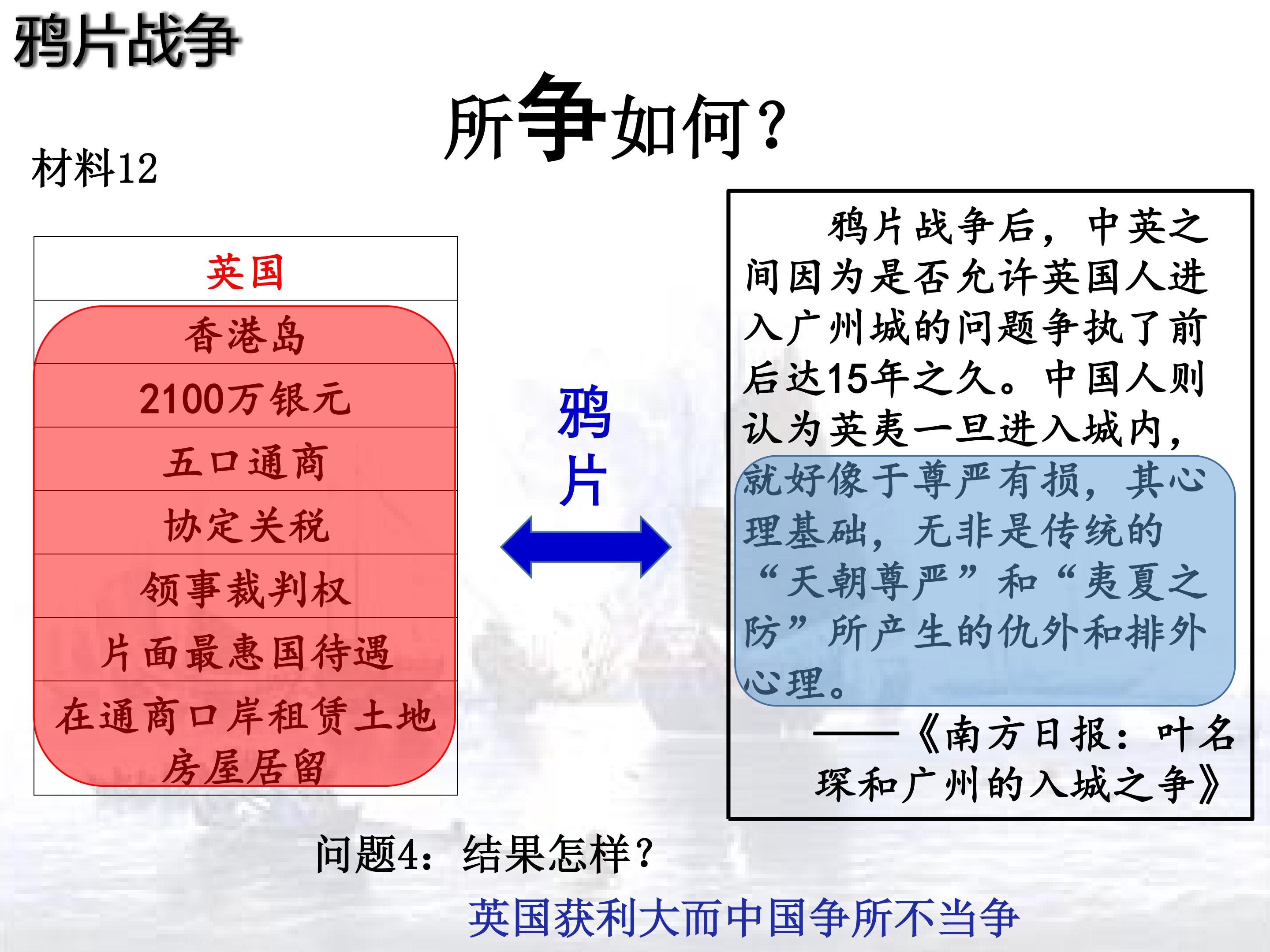 鸦片战争

所争如何？

材料12

| 英国 |
|---|
| 香港岛 |
| 2100万银元 |
| 五口通商 |
| 协定关税 |
| 领事裁判权 |
| 片面最惠国待遇 |
| 在通商口岸租赁土地房屋居留 |

鸦片

鸦片战争后，中英之间因为是否允许英国人进入广州城的问题争执了前后达15年之久。中国人则认为英夷一旦进入城内，就好像于尊严有损，其心理基础，无非是传统的“天朝尊严”和“夷夏之防”所产生的仇外和排外心理。

——《南方日报：叶名琛和广州的入城之争》

问题4：结果怎样？

英国获利大而中国争所不当争